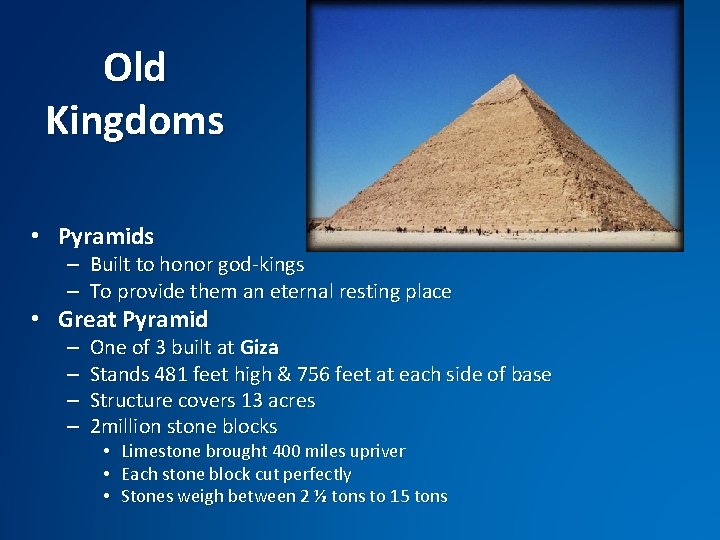 Old Kingdoms

• Pyramids
– Built to honor god-kings
– To provide them an eternal resting place
• Great Pyramid
– One of 3 built at Giza
– Stands 481 feet high & 756 feet at each side of base
– Structure covers 13 acres
– 2million stone blocks
• Limestone brought 400 miles upriver
• Each stone block cut perfectly
• Stones weigh between 2 ½ tons to 15 tons